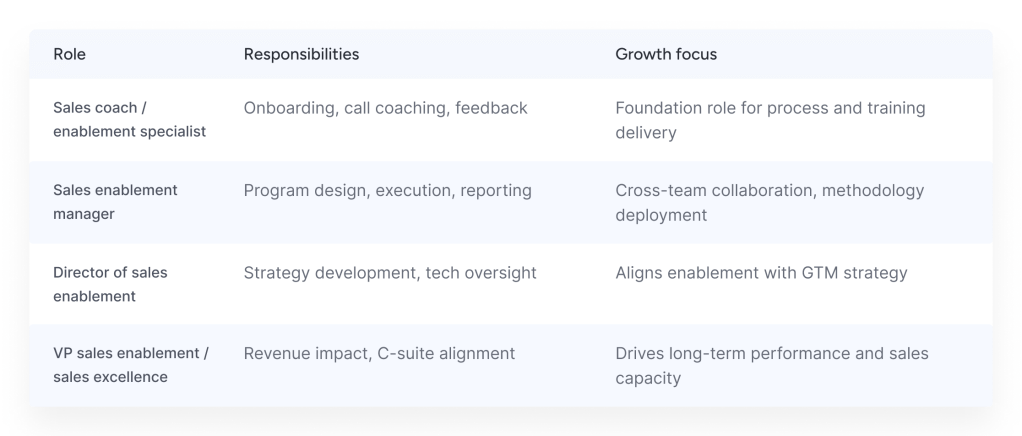 | Role | Responsibilities | Growth focus |
|---|---|---|
| Sales coach / enablement specialist | Onboarding, call coaching, feedback | Foundation role for process and training delivery |
| Sales enablement manager | Program design, execution, reporting | Cross-team collaboration, methodology deployment |
| Director of sales enablement | Strategy development, tech oversight | Aligns enablement with GTM strategy |
| VP sales enablement / sales excellence | Revenue impact, C-suite alignment | Drives long-term performance and sales capacity |